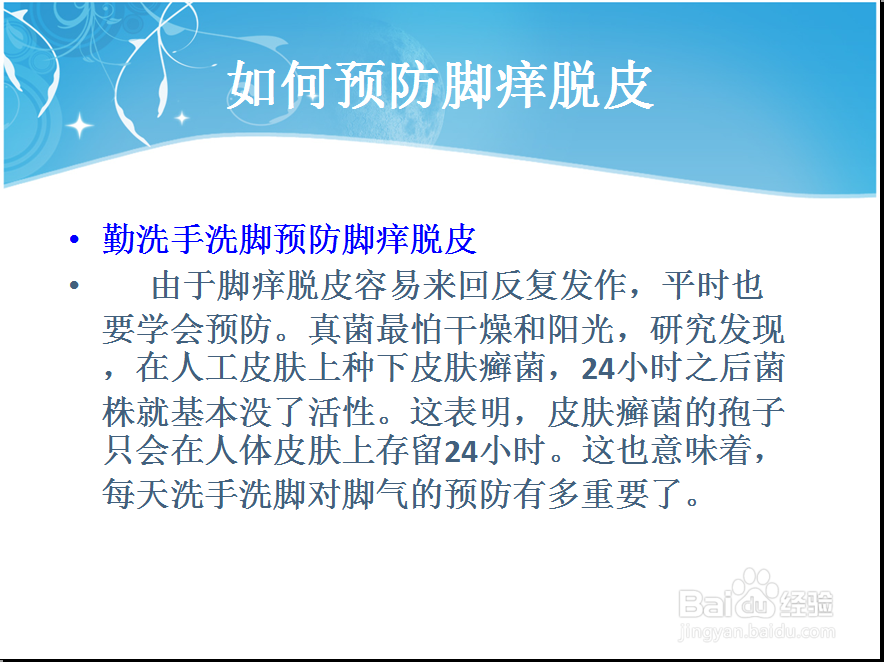 如何预防脚痒脱皮

• 勤洗手洗脚预防脚痒脱皮
• 由于脚痒脱皮容易来回反复发作，平时也要学会预防。真菌最怕干燥和阳光，研究发现，在人工皮肤上种下皮肤癣菌，24小时之后菌株就基本没了活性。这表明，皮肤癣菌的孢子只会在人体皮肤上存留24小时。这也意味着，每天洗手洗脚对脚气的预防有多重要了。

Baidu经验
jingyan.baidu.com